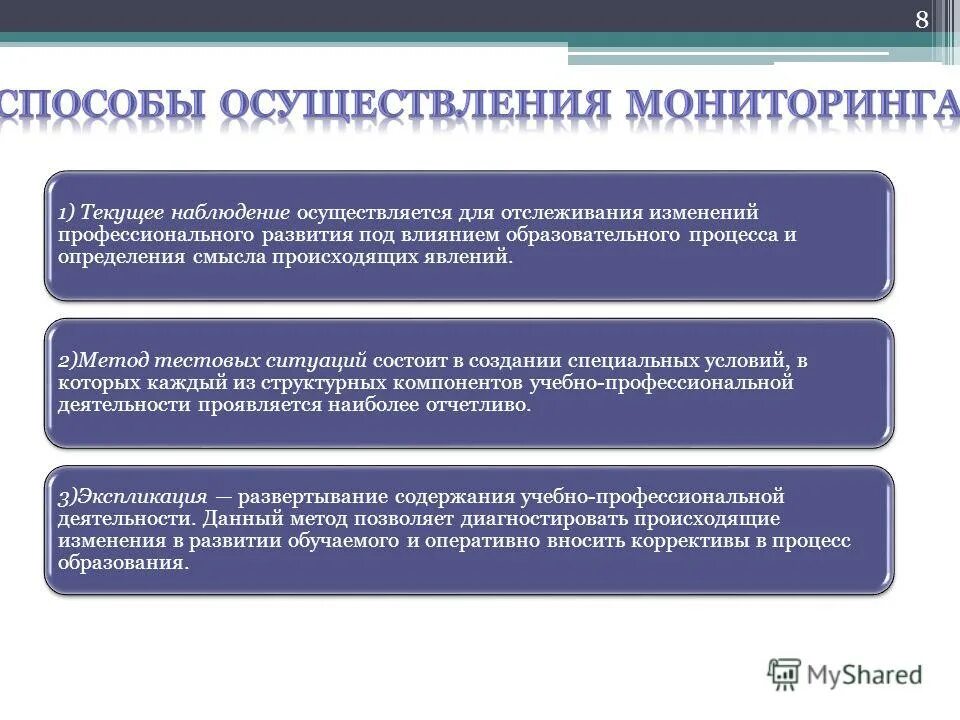 8

СПОСОБЫ ОСУЩЕСТВЛЕНИЯ МОНИТОРИНГА

1) Текущее наблюдение осуществляется для отслеживания изменений профессионального развития под влиянием образовательного процесса и определения смысла происходящих явлений.

2)Метод тестовых ситуаций состоит в создании специальных условий, в которых каждый из структурных компонентов учебно-профессиональной деятельности проявляется наиболее отчетливо.

3)Экспликация — развертывание содержания учебно-профессиональной деятельности. Данный метод позволяет диагностировать происходящие изменения в развитии обучаемого и оперативно вносить коррективы в процесс образования.

MyShared